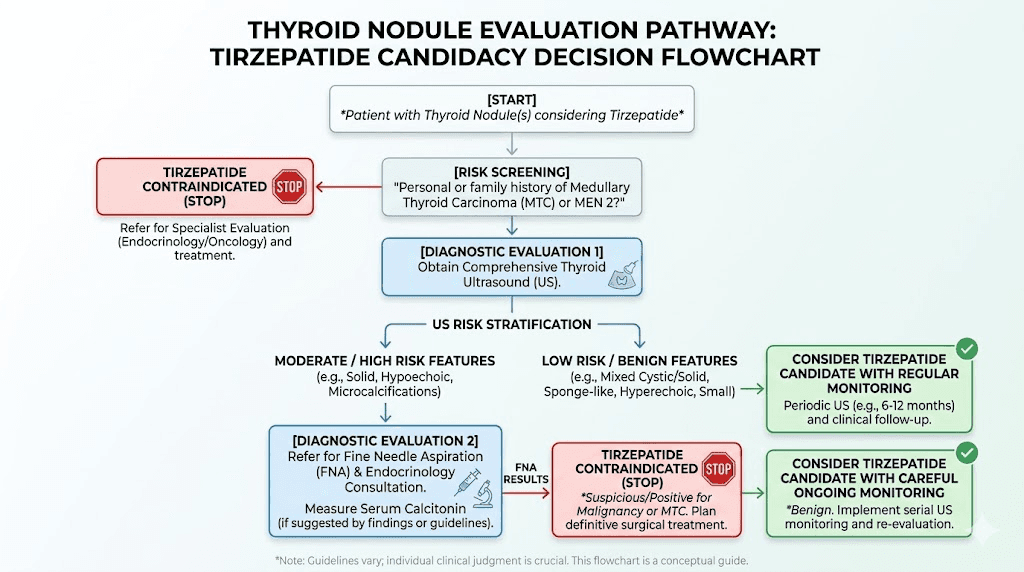 THYROID NODULE EVALUATION PATHWAY: TIRZEPATIDE CANDIDACY DECISION FLOWCHART

[START]
*Patient with Thyroid Nodule(s) considering Tirzepatide*

[RISK SCREENING]
"Personal or family history of Medullary Thyroid Carcinoma (MTC) or MEN 2?"

TIRZEPATIDE CONTRAINDICATED (STOP)
STOP

Refer for Specialist Evaluation (Endocrinology/Oncology) and treatment.

[DIAGNOSTIC EVALUATION 1]
Obtain Comprehensive Thyroid Ultrasound (US).

US RISK STRATIFICATION

MODERATE / HIGH RISK FEATURES
(e.g., Solid, Hypoechoic, Microcalcifications)

LOW RISK / BENIGN FEATURES
(e.g., Mixed Cystic/Solid, Sponge-like, Hyperechoic, Small)

CONSIDER TIRZEPATIDE CANDIDATE WITH REGULAR MONITORING
Periodic US (e.g., 6-12 months) and clinical follow-up.

[DIAGNOSTIC EVALUATION 2]
Refer for Fine Needle Aspiration (FNA) & Endocrinology Consultation.
Measure Serum Calcitonin (if suggested by findings or guidelines).

FNA RESULTS

TIRZEPATIDE CONTRAINDICATED (STOP)
STOP
*Suspicious/Positive for Malignancy or MTC. Plan definitive surgical treatment.

CONSIDER TIRZEPATIDE CANDIDATE WITH CAREFUL ONGOING MONITORING
*Benign. Implement serial US monitoring and re-evaluation.

*Note: Guidelines vary; individual clinical judgment is crucial. This flowchart is a conceptual guide.